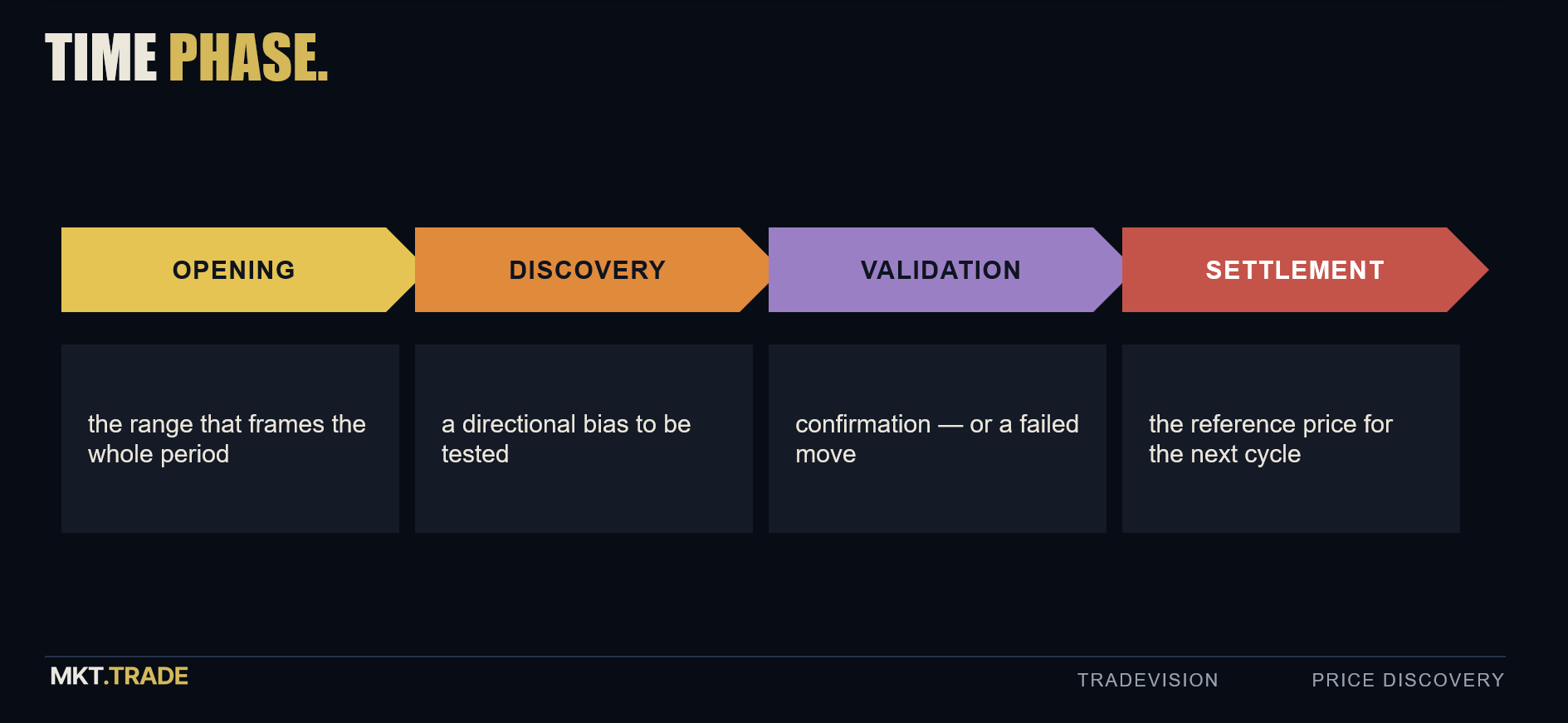 TIME PHASE.

OPENING

DISCOVERY

VALIDATION

SETTLEMENT

the range that frames the whole period

a directional bias to be tested

confirmation — or a failed move

the reference price for the next cycle

MKT.TRADE

TRADEVISION

PRICE DISCOVERY